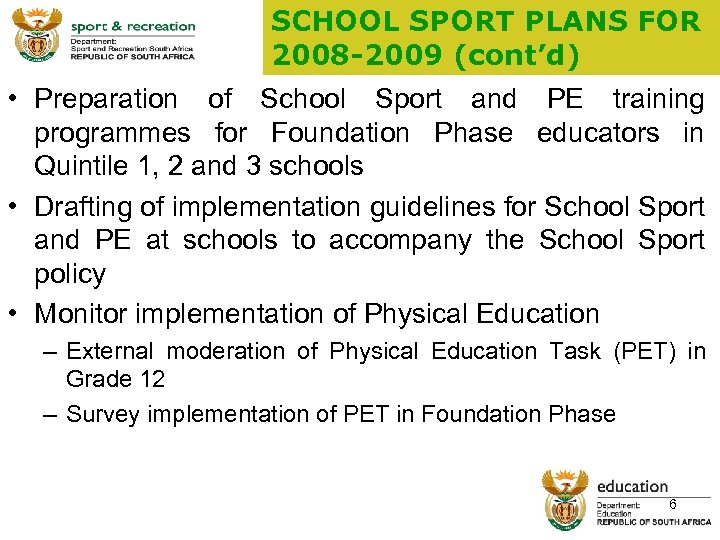 sport & recreation
Department:
Sport and Recreation South Africa
REPUBLIC OF SOUTH AFRICA

SCHOOL SPORT PLANS FOR 2008-2009 (cont'd)

• Preparation of School Sport and PE training programmes for Foundation Phase educators in Quintile 1, 2 and 3 schools

• Drafting of implementation guidelines for School Sport and PE at schools to accompany the School Sport policy

• Monitor implementation of Physical Education
– External moderation of Physical Education Task (PET) in Grade 12
– Survey implementation of PET in Foundation Phase

education
Department:
Education
REPUBLIC OF SOUTH AFRICA

6